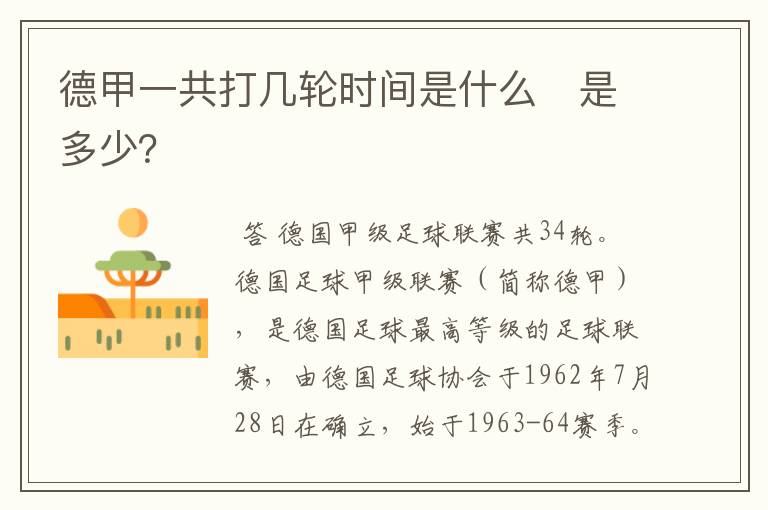 德甲一共打几轮时间是什么　是多少?

答 德国甲级足球联赛共34轮。德国足球甲级联赛（简称德甲），是德国足球最高等级的足球联赛，由德国足球协会于1962年7月28日在确立，始于1963-64赛季。